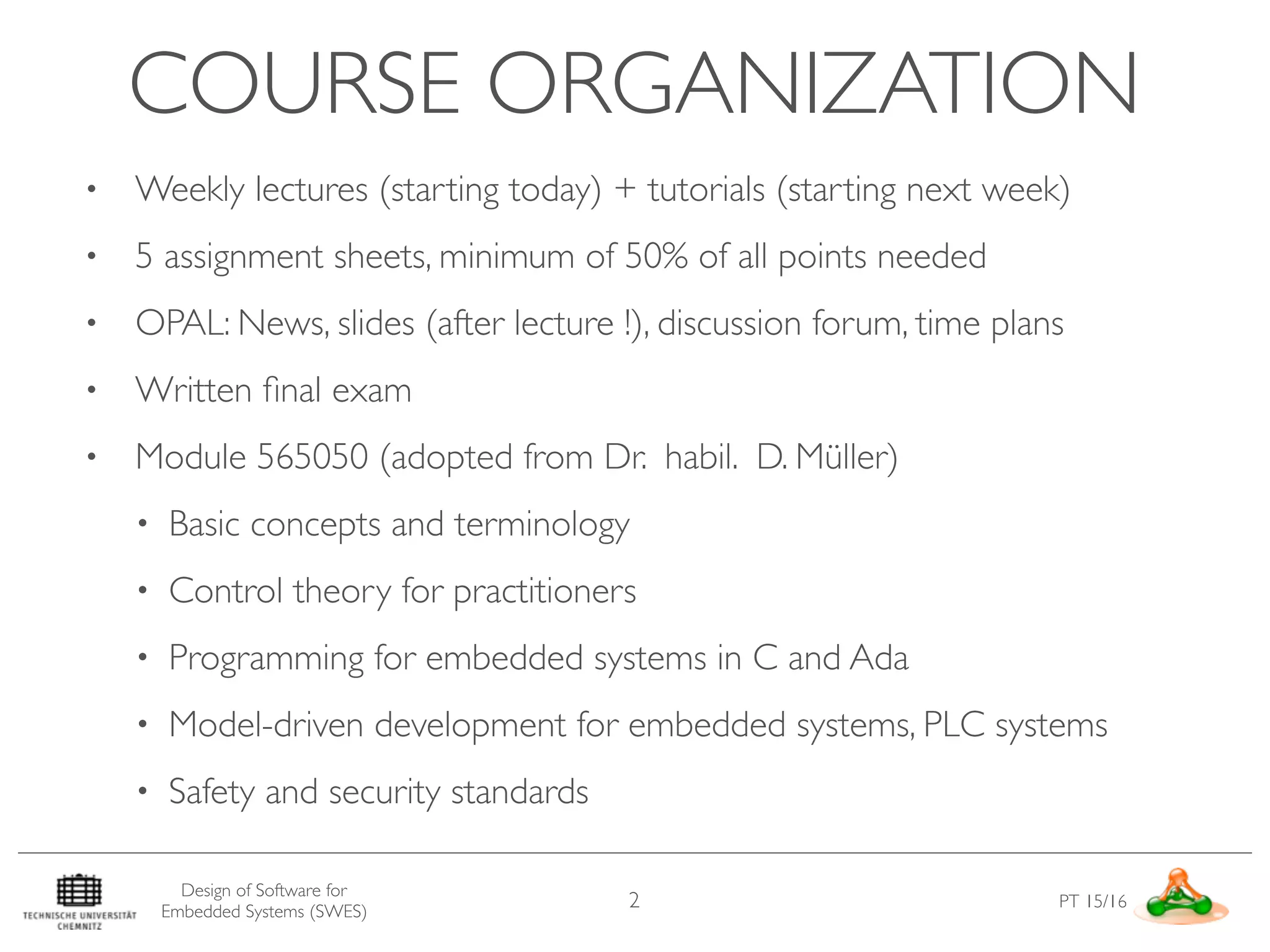 COURSE ORGANIZATION

• Weekly lectures (starting today) + tutorials (starting next week)

• 5 assignment sheets, minimum of 50% of all points needed

• OPAL: News, slides (after lecture !), discussion forum, time plans

• Written final exam

• Module 565050 (adopted from Dr. habil. D. Müller)

• Basic concepts and terminology

• Control theory for practitioners

• Programming for embedded systems in C and Ada

• Model-driven development for embedded systems, PLC systems

• Safety and security standards

TECHNISCHE UNIVERSITÄT CHEMNITZ

Design of Software for Embedded Systems (SWES)

2

PT 15/16